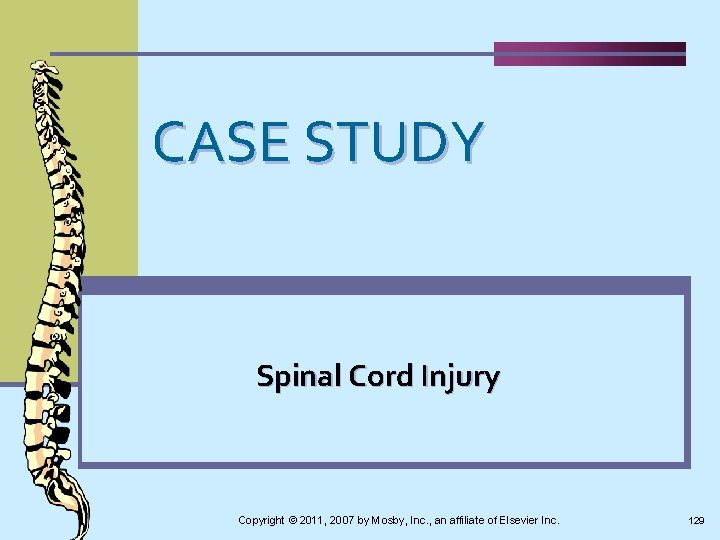 CASE STUDY

Spinal Cord Injury

Copyright © 2011, 2007 by Mosby, Inc., an affiliate of Elsevier Inc.

129